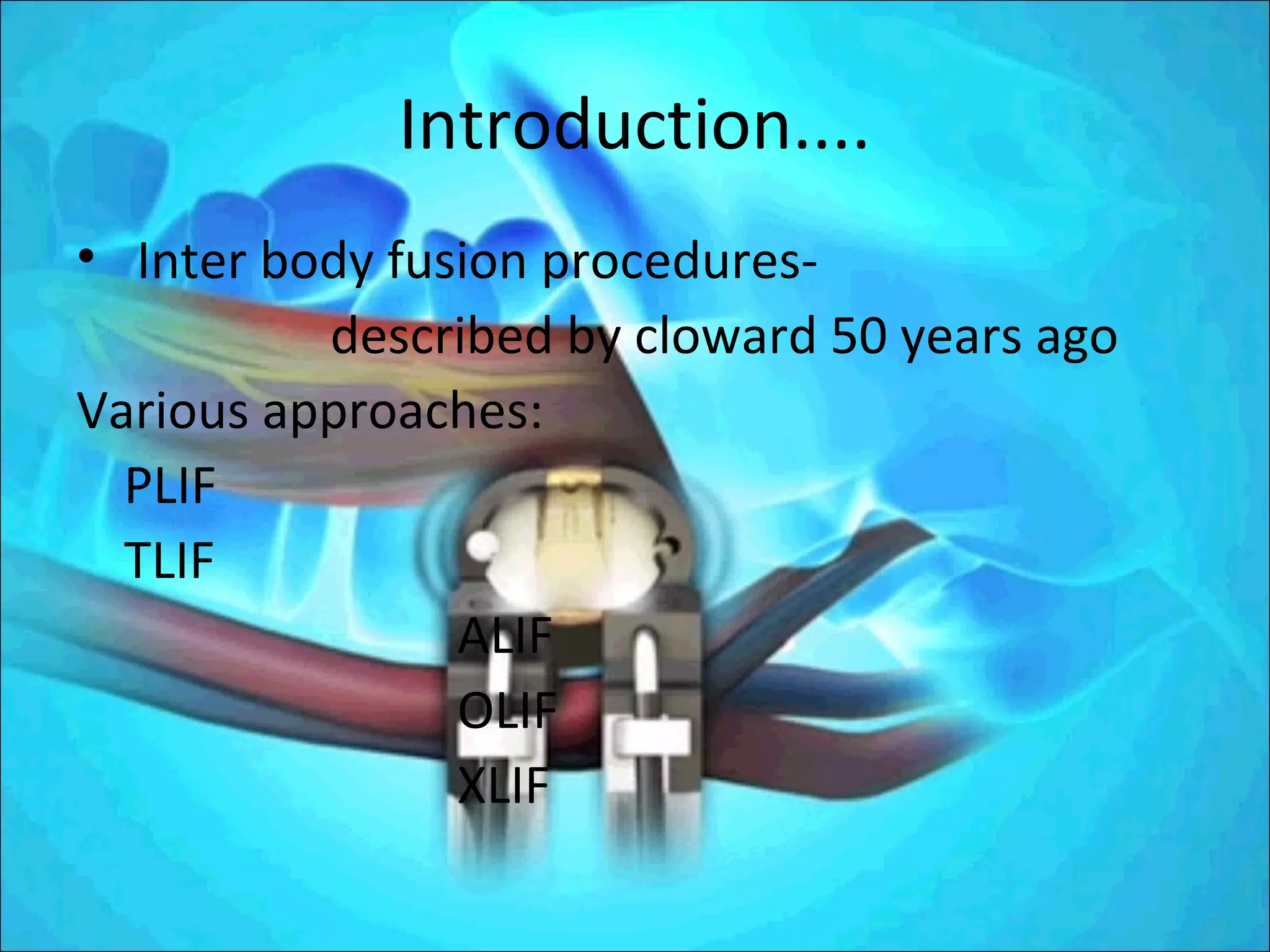 Introduction....

• Inter body fusion procedures- described by cloward 50 years ago

Various approaches:

PLIF

TLIF

ALIF

OLIF

XLIF